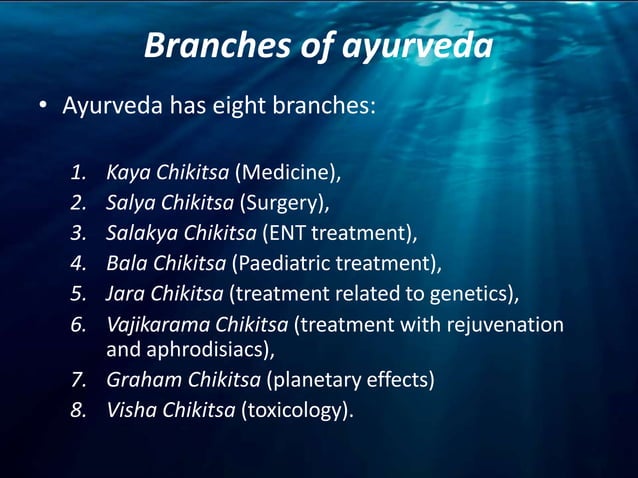 Branches of ayurveda

• Ayurveda has eight branches:

1. Kaya Chikitsa (Medicine),
2. Salya Chikitsa (Surgery),
3. Salakya Chikitsa (ENT treatment),
4. Bala Chikitsa (Paediatric treatment),
5. Jara Chikitsa (treatment related to genetics),
6. Vajikarama Chikitsa (treatment with rejuvenation and aphrodisiacs),
7. Graham Chikitsa (planetary effects)
8. Visha Chikitsa (toxicology).